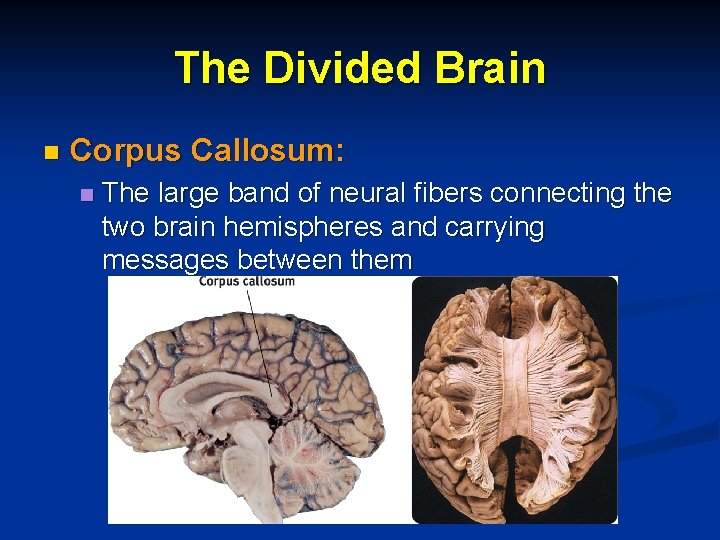 The Divided Brain

Corpus Callosum:

The large band of neural fibers connecting the two brain hemispheres and carrying messages between them

Corpus callosum